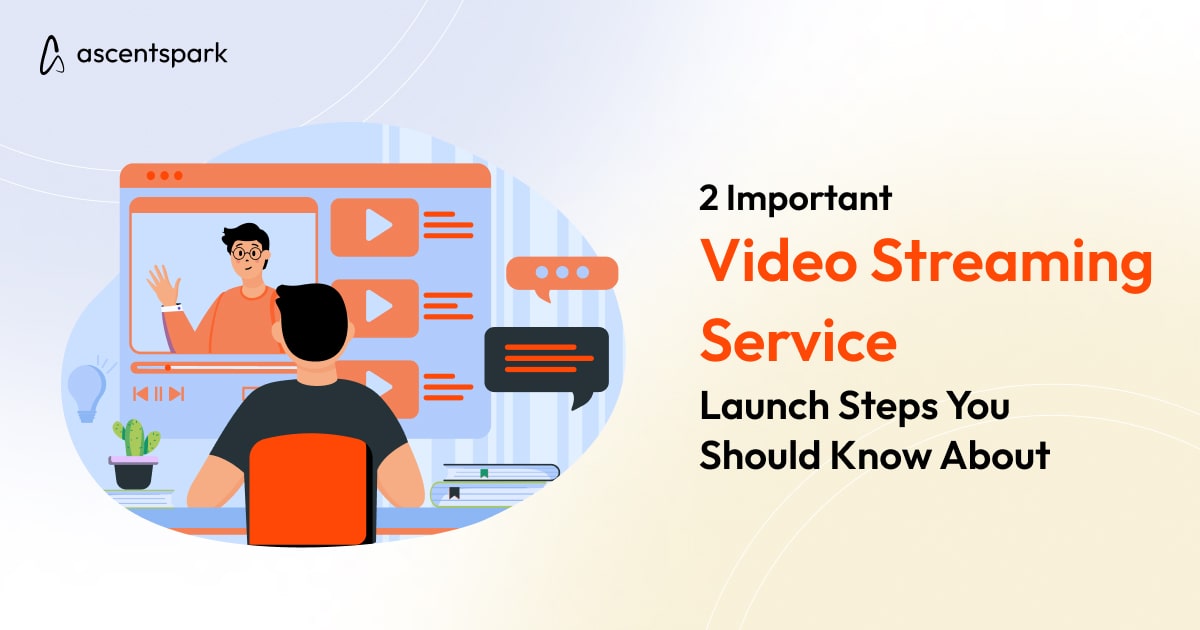 ascentspark

2 Important
Video Streaming Service
Launch Steps You Should Know About